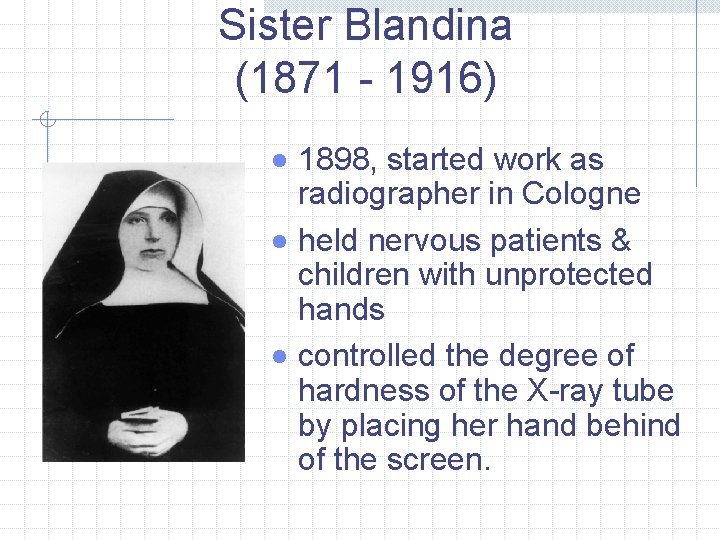 Sister Blandina
(1871 - 1916)

- 1898, started work as radiographer in Cologne
- held nervous patients & children with unprotected hands
- controlled the degree of hardness of the X-ray tube by placing her hand behind of the screen.